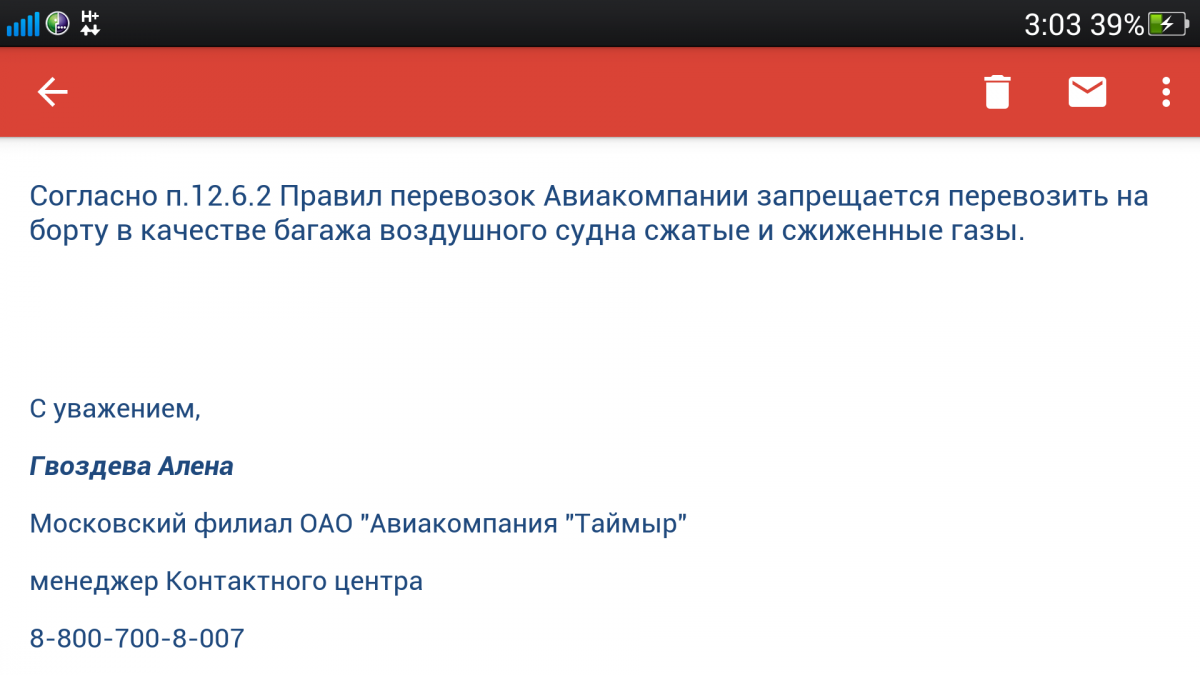 H+

3:03 39%

Согласно п.12.6.2 Правил перевозок Авиакомпании запрещается перевозить на борту в качестве багажа воздушного судна сжатые и сжиженные газы.

С уважением,

Гвоздева Алена

Московский филиал ОАО "Авиакомпания "Таймыр"

менеджер Контактного центра

8-800-700-8-007